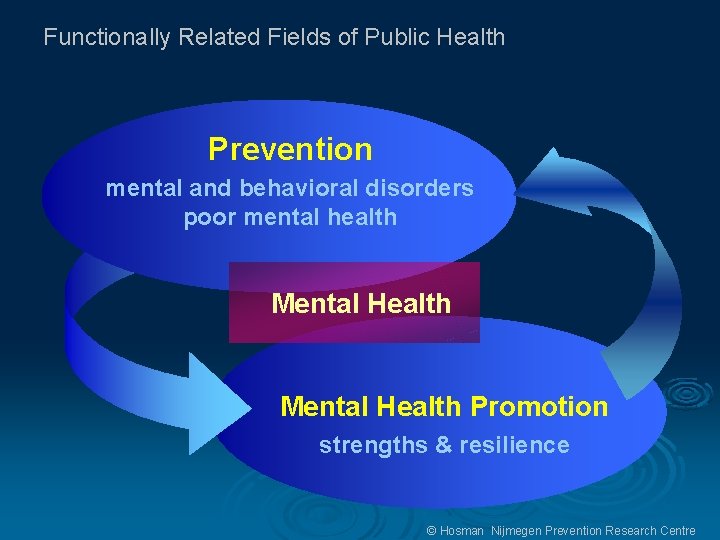 Functionally Related Fields of Public Health

Prevention

mental and behavioral disorders
poor mental health

Mental Health

Mental Health Promotion

strengths & resilience

© Hosman Nijmegen Prevention Research Centre